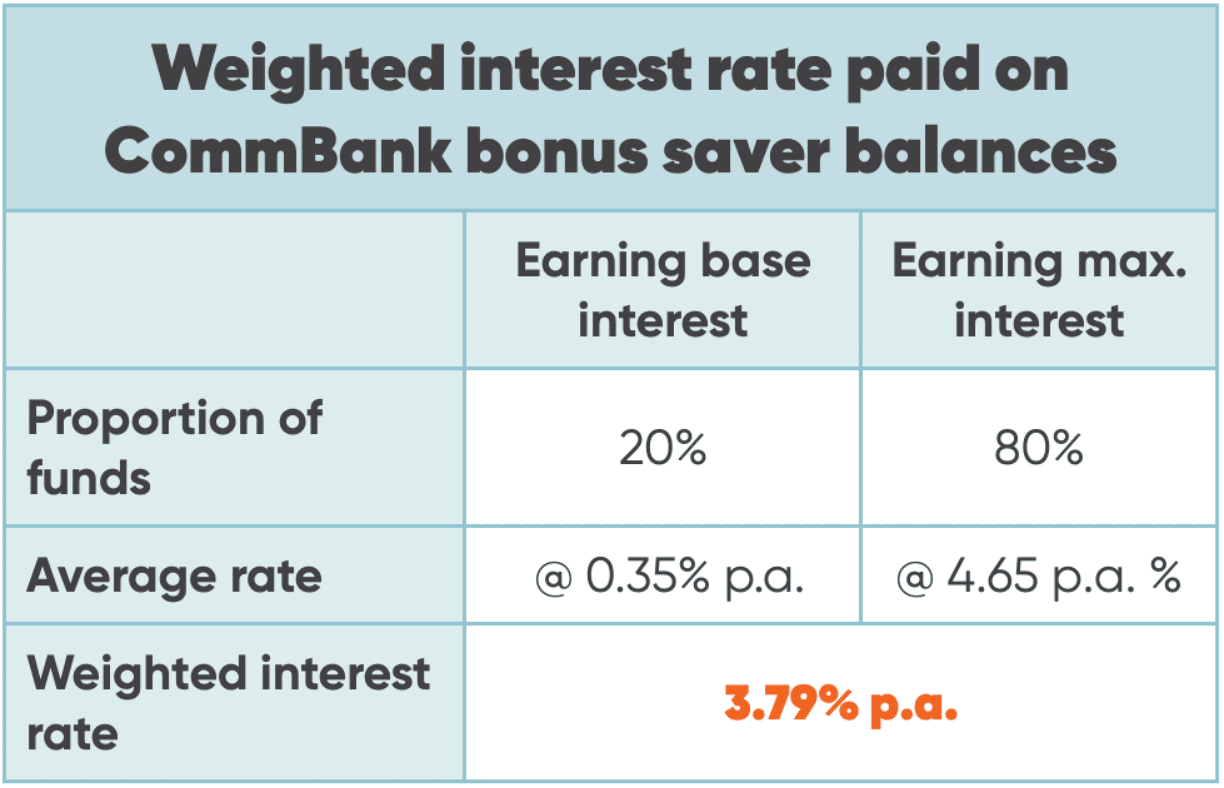 Weighted interest rate paid on CommBank bonus saver balances

| | Earning base interest | Earning max. interest |
|---|---|---|
| Proportion of funds | 20% | 80% |
| Average rate | @ 0.35% p.a. | @ 4.65 p.a. % |
| Weighted interest rate | 3.79% p.a. | |